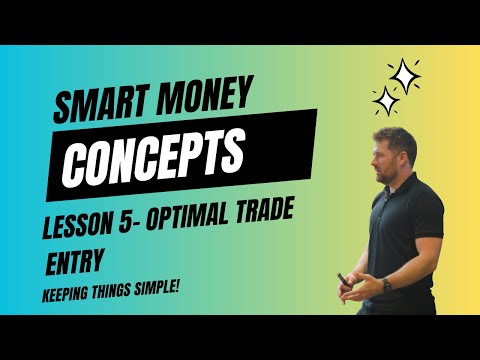 SMART MONEY
CONCEPTS
LESSON 5- OPTIMAL TRADE ENTRY
KEEPING THINGS SIMPLE!